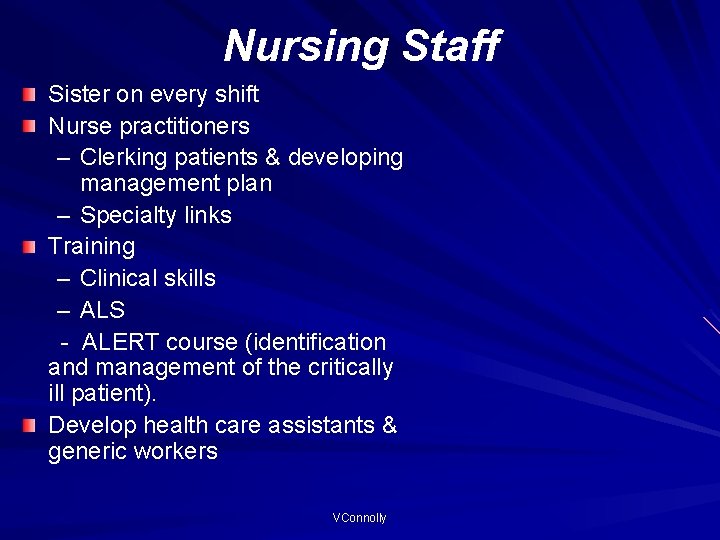 Nursing Staff

Sister on every shift

Nurse practitioners

– Clerking patients & developing management plan

– Specialty links

Training

– Clinical skills

– ALS

- ALERT course (identification and management of the critically ill patient).

Develop health care assistants & generic workers

VConnolly